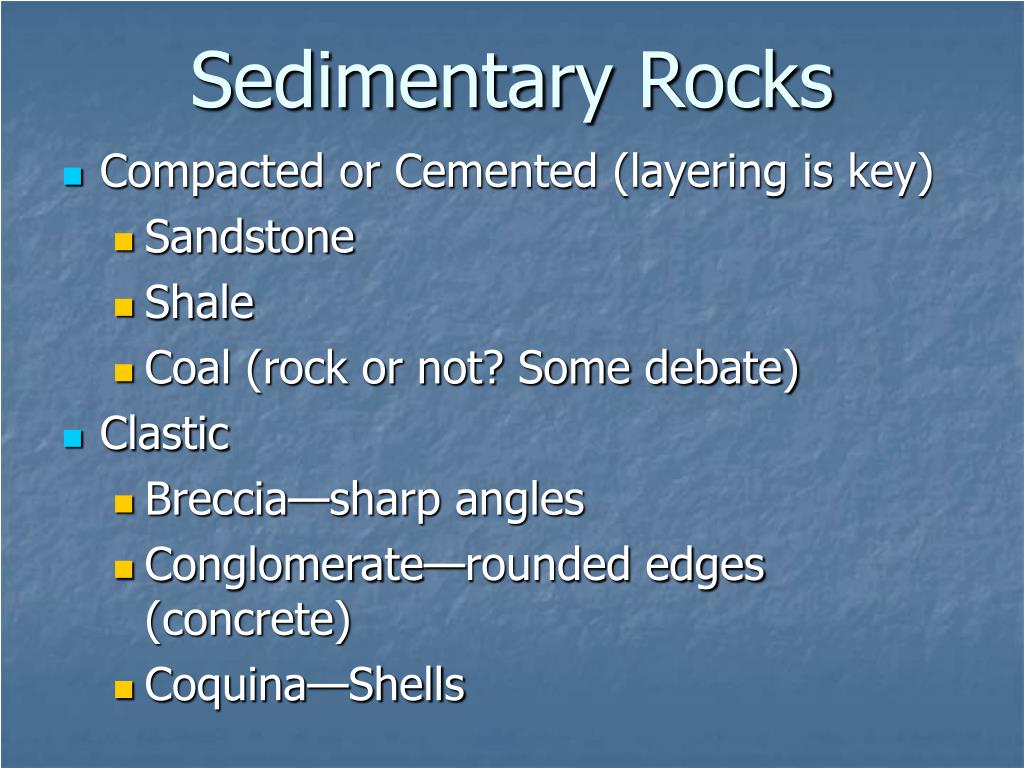 Sedimentary Rocks

Compacted or Cemented (layering is key)

Sandstone

Shale

Coal (rock or not? Some debate)

Clastic

Breccia—sharp angles

Conglomerate—rounded edges (concrete)

Coquina—Shells